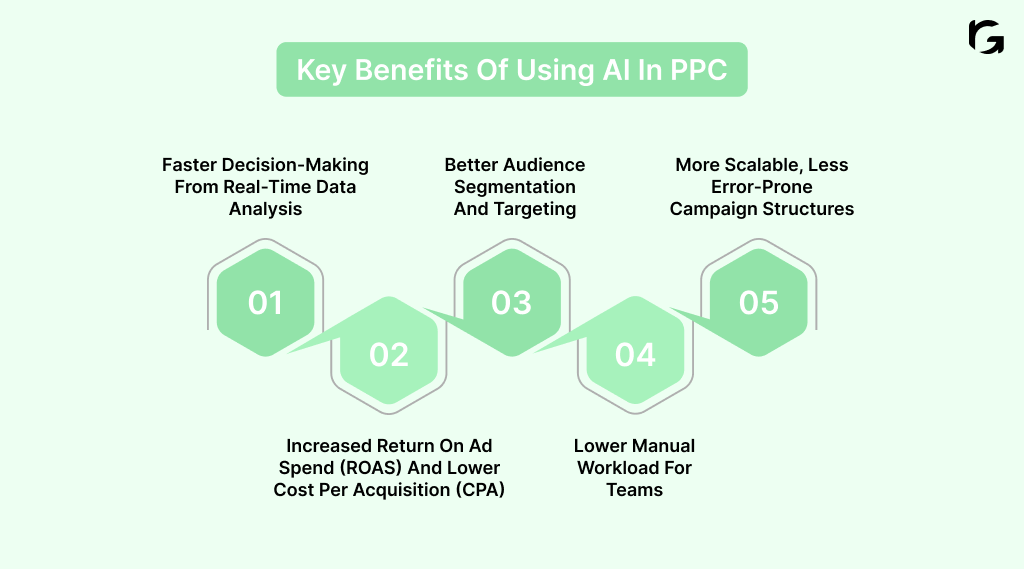 Key Benefits Of Using AI In PPC

Faster Decision-Making From Real-Time Data Analysis

Better Audience Segmentation And Targeting

More Scalable, Less Error-Prone Campaign Structures

01

02

03

04

05

Increased Return On Ad Spend (ROAS) And Lower Cost Per Acquisition (CPA)

Lower Manual Workload For Teams